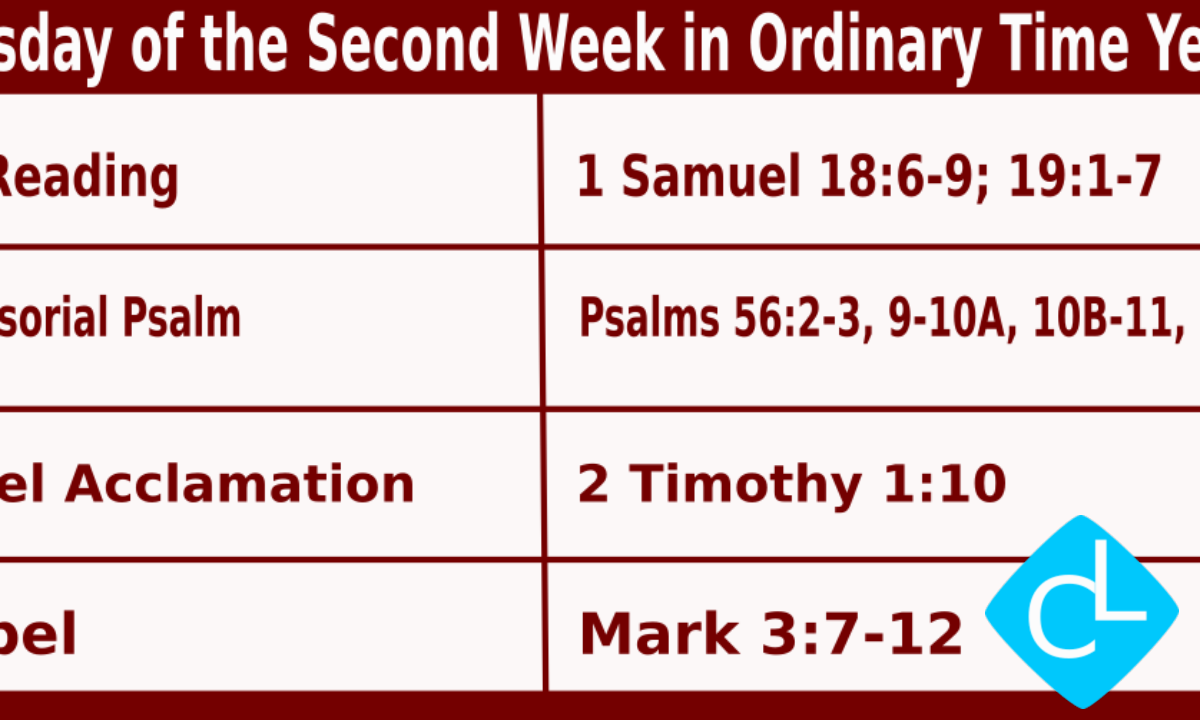 sday of the Second Week in Ordinary Time Ye

| Reading | 1 Samuel 18:6-9; 19:1-7 |
|---|---|
| sorial Psalm | Psalms 56:2-3, 9-10A, 10B-11, |
| el Acclamation | 2 Timothy 1:10 |
| pel | Mark 3:7-12 |

CL